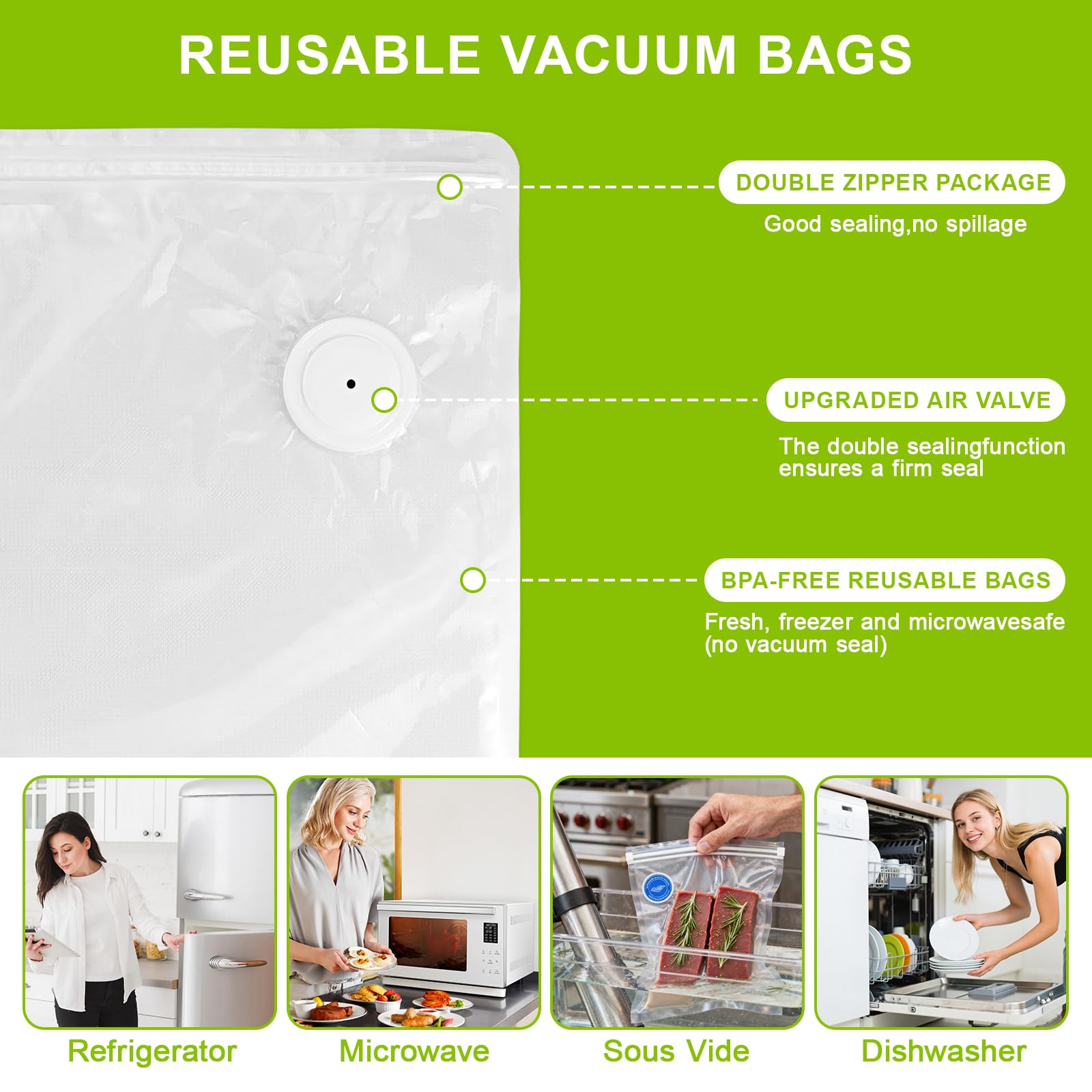 REUSABLE VACUUM BAGS

DOUBLE ZIPPER PACKAGE

Good sealing,no spillage

UPGRADED AIR VALVE

The double sealingfunction ensures a firm seal

BPA-FREE REUSABLE BAGS

Fresh, freezer and microwavesafe (no vacuum seal)

Refrigerator

Microwave

Sous Vide

Dishwasher